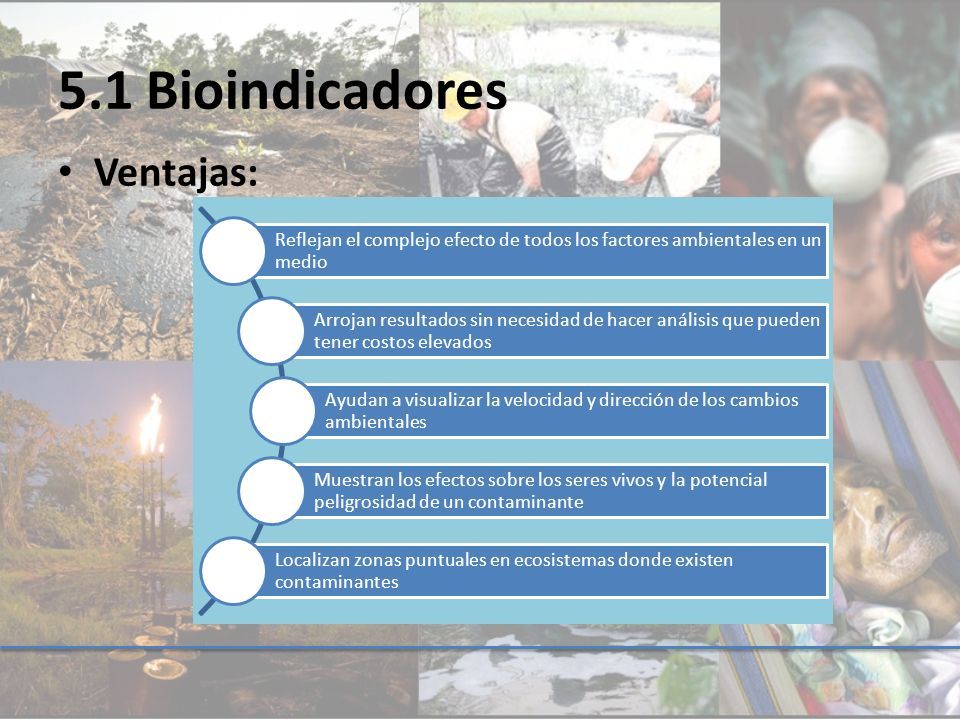 5.1 Bioindicadores

• Ventajas:

Reflejan el complejo efecto de todos los factores ambientales en un medio

Arrojan resultados sin necesidad de hacer análisis que pueden tener costos elevados

Ayudan a visualizar la velocidad y dirección de los cambios ambientales

Muestran los efectos sobre los seres vivos y la potencial peligrosidad de un contaminante

Localizan zonas puntuales en ecosistemas donde existen contaminantes